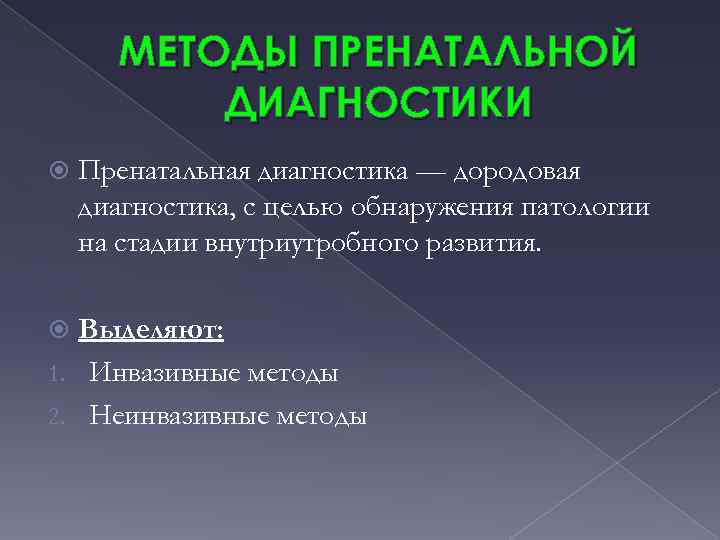 МЕТОДЫ ПРЕНАТАЛЬНОЙ ДИАГНОСТИКИ

Пренатальная диагностика — дородовая диагностика, с целью обнаружения патологии на стадии внутриутробного развития.

Выделяют:
1. Инвазивные методы
2. Неинвазивные методы